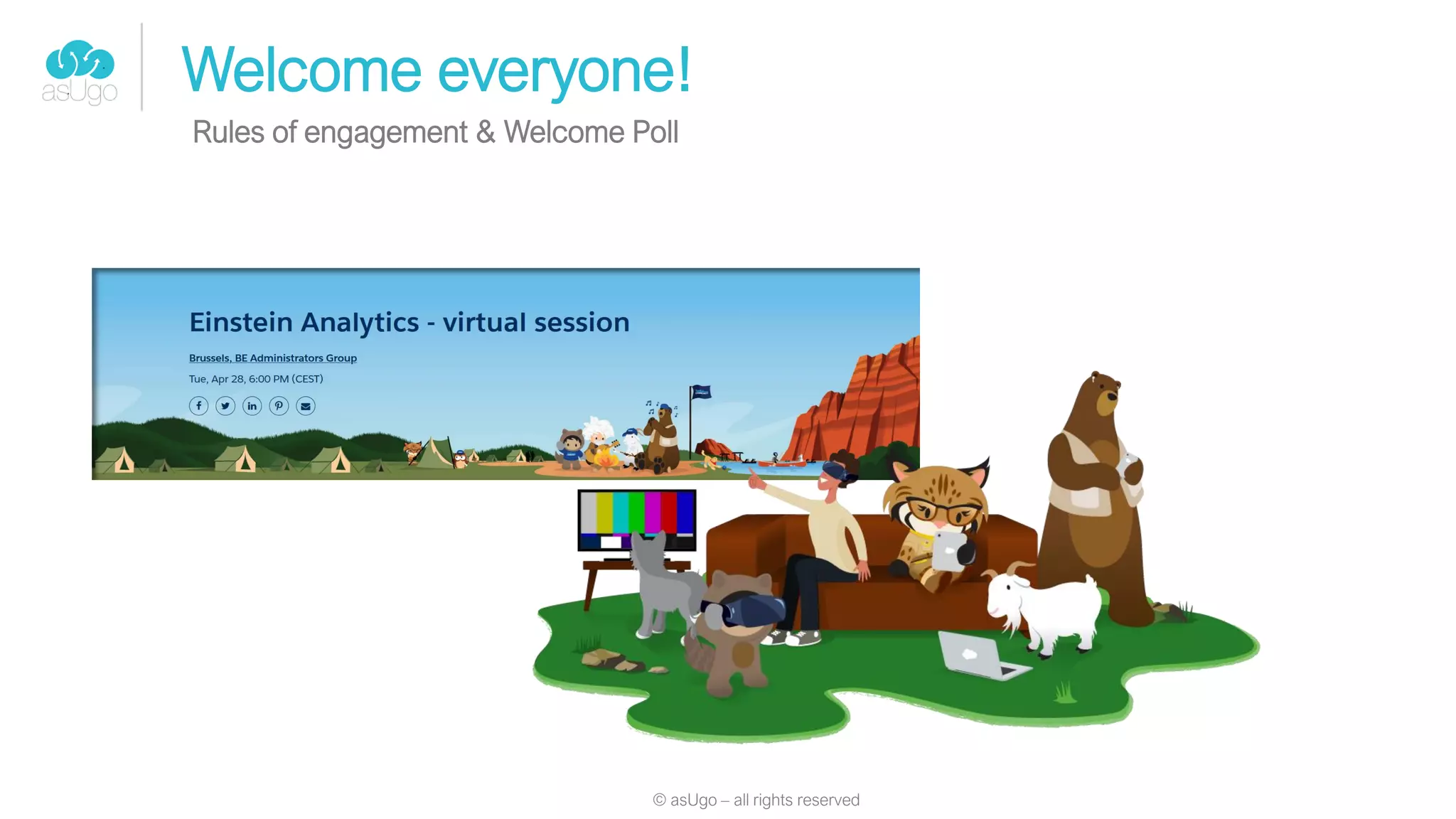 asUgo

Welcome everyone!

Rules of engagement & Welcome Poll

Einstein Analytics - virtual session

Brussels, BE Administrators Group

Tue, Apr 28, 6:00 PM (CEST)

© asUgo – all rights reserved